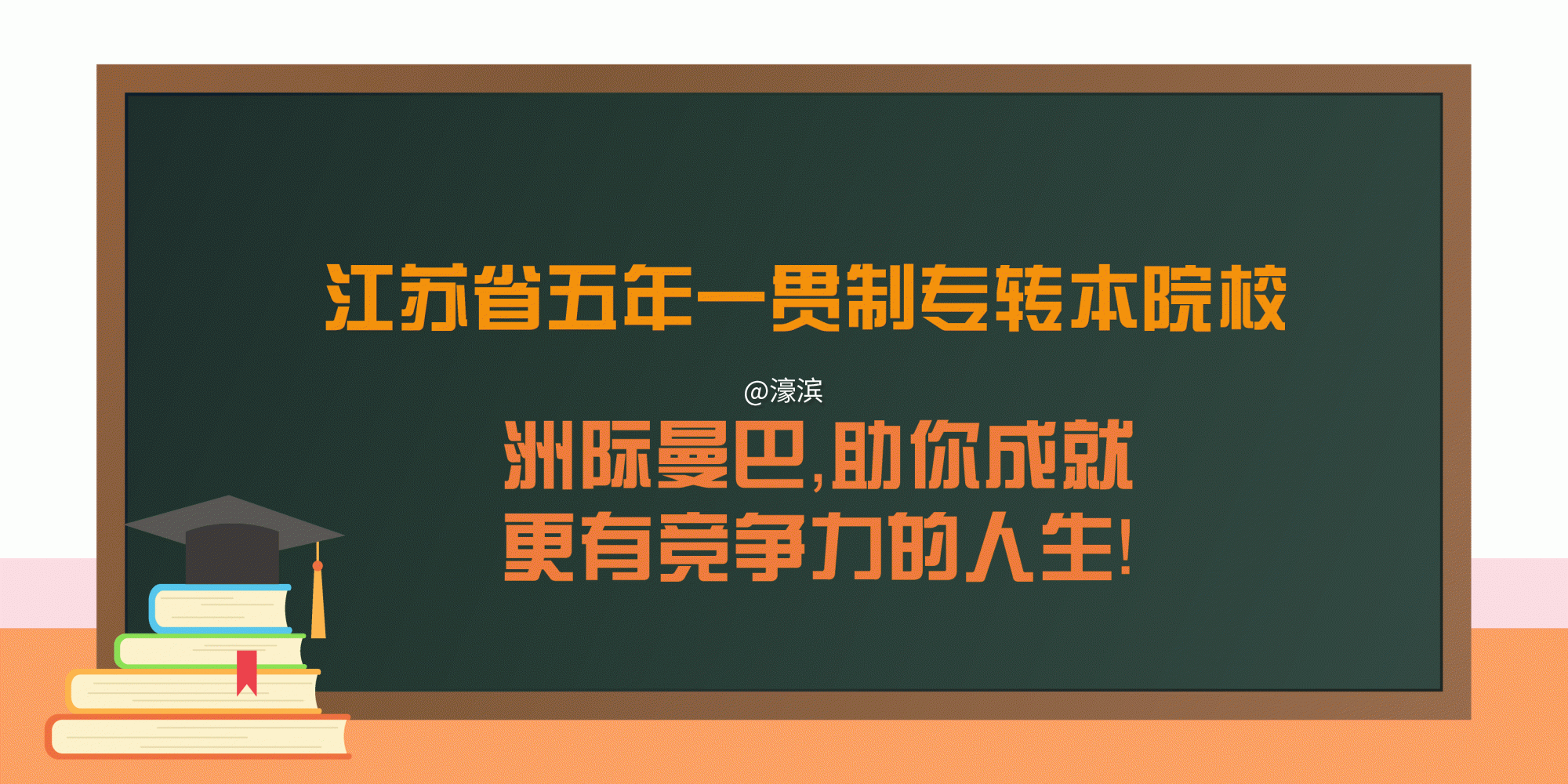 江苏省五年一贯制专转本院校

@濠滨

洲际曼巴,助你成就
更有竞争力的人生!